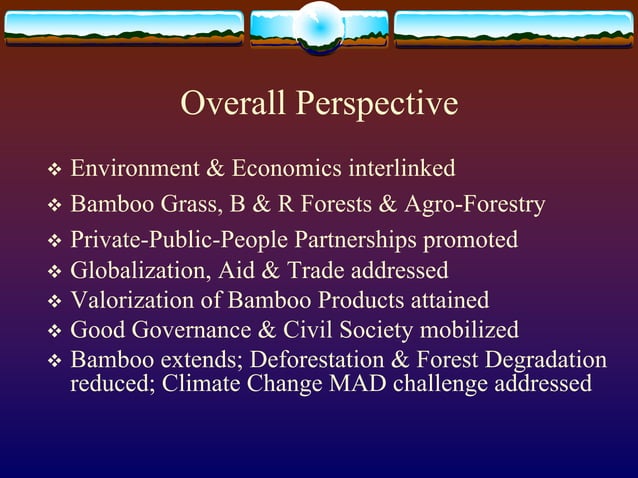 Overall Perspective

❖ Environment & Economics interlinked
❖ Bamboo Grass, B & R Forests & Agro-Forestry
❖ Private-Public-People Partnerships promoted
❖ Globalization, Aid & Trade addressed
❖ Valorization of Bamboo Products attained
❖ Good Governance & Civil Society mobilized
❖ Bamboo extends; Deforestation & Forest Degradation reduced; Climate Change MAD challenge addressed